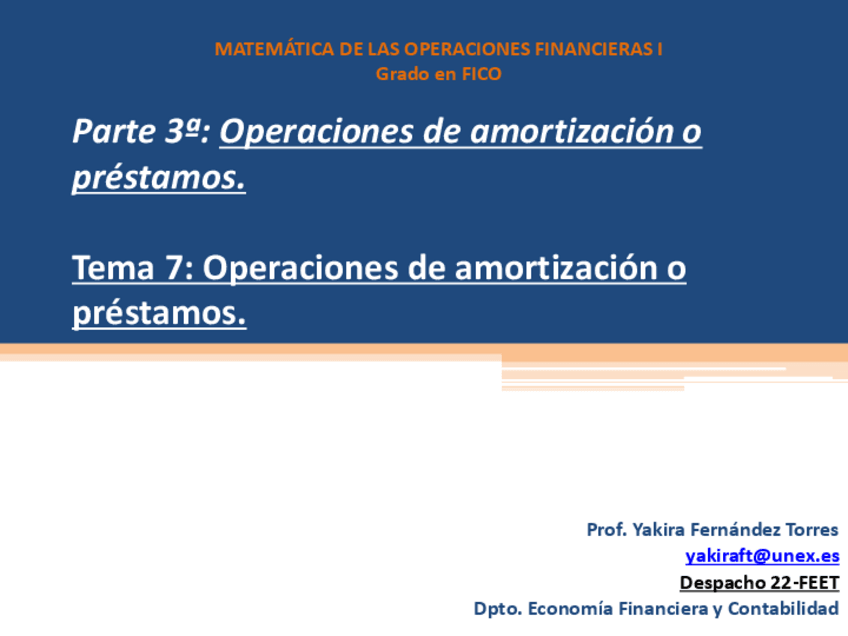 MATEMÁTICA DE LAS OPERACIONES FINANCIERAS I
Grado en FICO

Parte 3ª: Operaciones de amortización o préstamos.

Tema 7: Operaciones de amortización o préstamos.

Prof. Yakira Fernández Torres
yakiraft@unex.es
Despacho 22-FEET
Dpto. Economía Financiera y Contabilidad